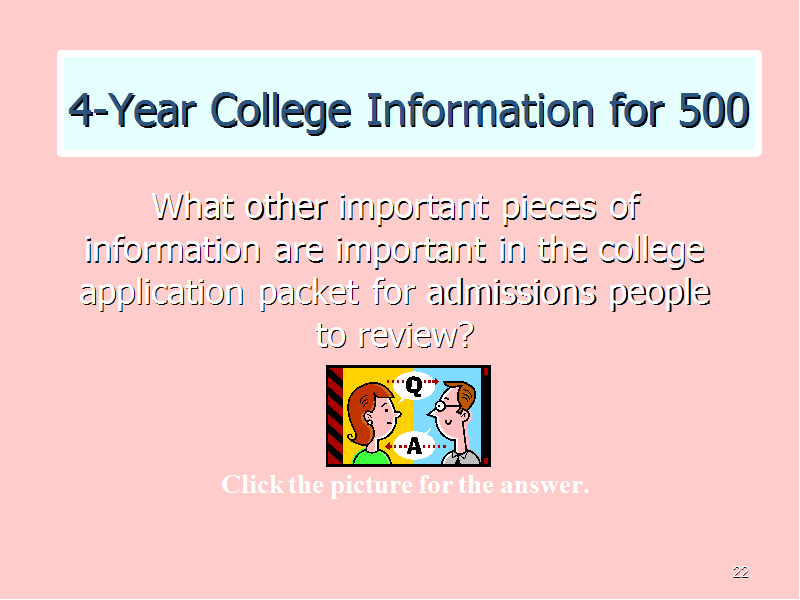 4-Year College Information for 500

What other important pieces of information are important in the college application packet for admissions people to review?

Q

A

Click the picture for the answer.

22